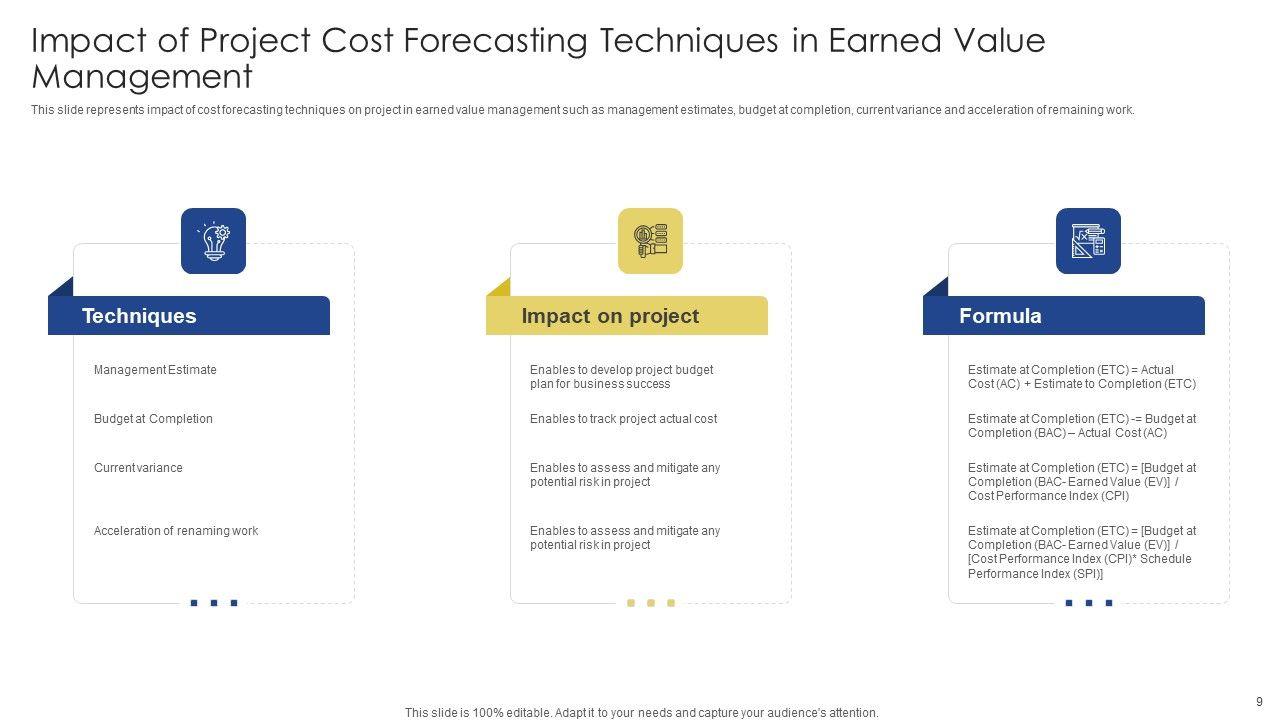 Impact of Project Cost Forecasting Techniques in Earned Value Management

This slide represents impact of cost forecasting techniques on project in earned value management such as management estimates, budget at completion, current variance and acceleration of remaining work.

Techniques

Management Estimate

Budget at Completion

Current variance

Acceleration of renaming work

Impact on project

Enables to develop project budget plan for business success

Enables to track project actual cost

Enables to assess and mitigate any potential risk in project

Enables to assess and mitigate any potential risk in project

Formula

Estimate at Completion (ETC) = Actual Cost (AC) + Estimate to Completion (ETC)

Estimate at Completion (ETC) -= Budget at Completion (BAC) – Actual Cost (AC)

Estimate at Completion (ETC) = [Budget at Completion (BAC- Earned Value (EV)] / Cost Performance Index (CPI)

Estimate at Completion (ETC) = [Budget at Completion (BAC- Earned Value (EV)] / [Cost Performance Index (CPI)* Schedule Performance Index (SPI)]

This slide is 100% editable. Adapt it to your needs and capture your audience's attention.

9